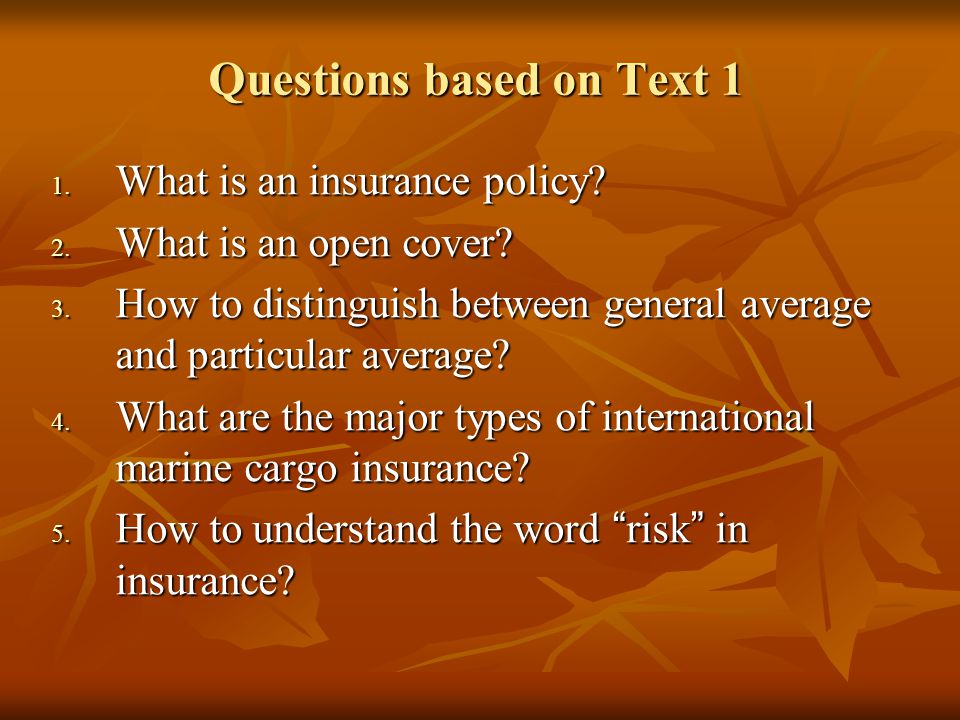 Questions based on Text 1

1. What is an insurance policy?
2. What is an open cover?
3. How to distinguish between general average and particular average?
4. What are the major types of international marine cargo insurance?
5. How to understand the word “risk” in insurance?